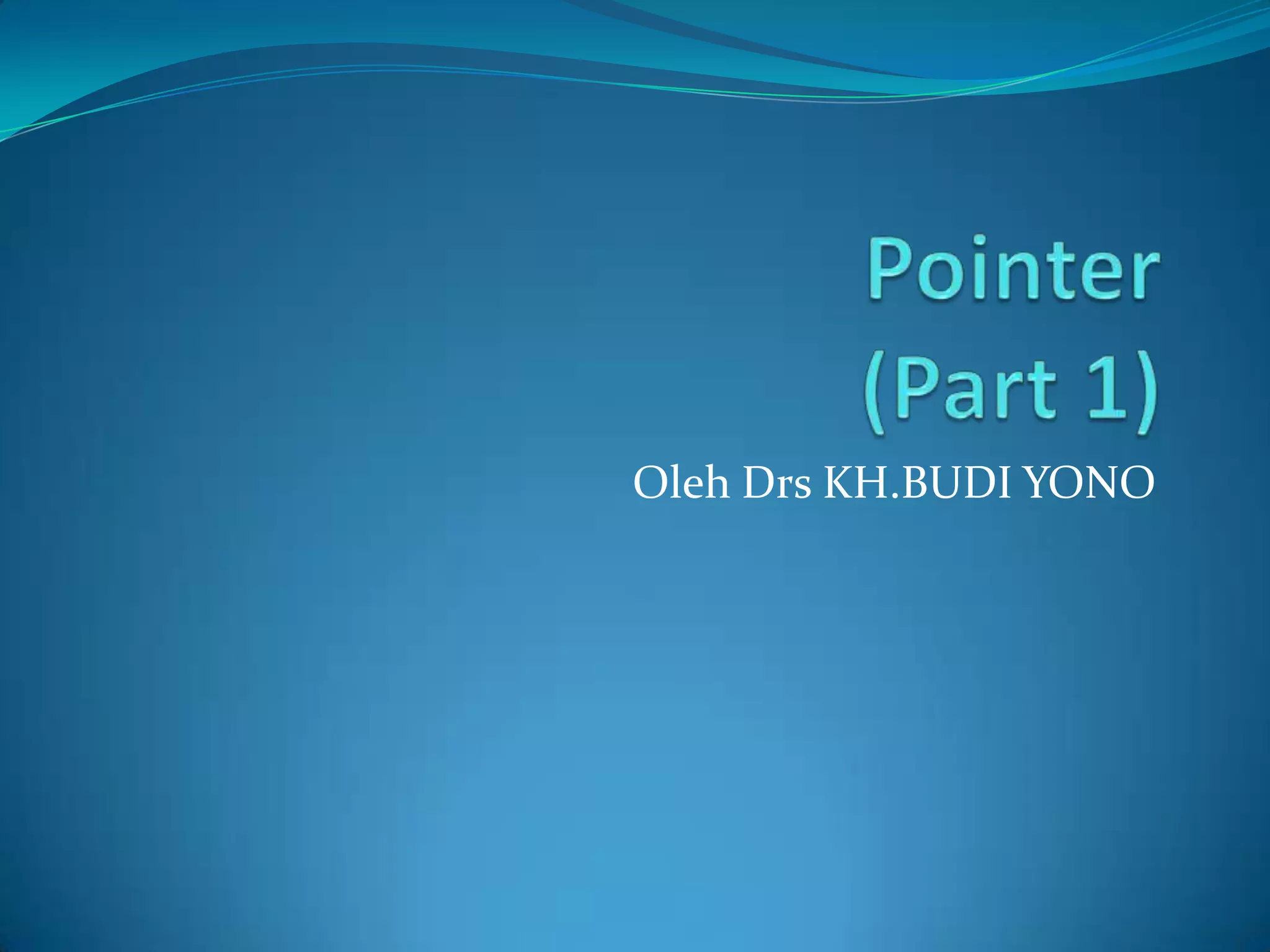 Pointer
(Part 1)

Oleh Drs KH.BUDI YONO